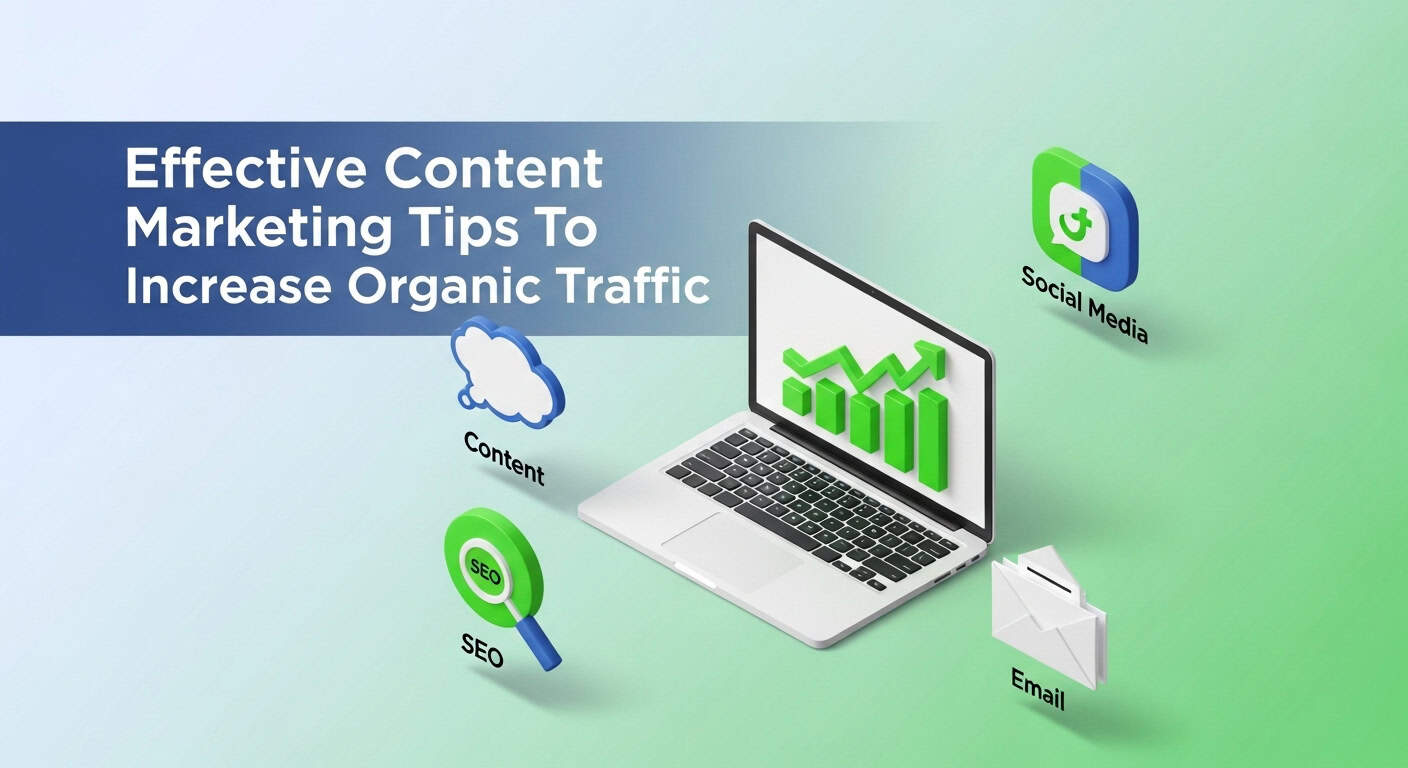 Effective Content Marketing Tips To Increase Organic Traffic

Social Media

Content

SEO

SEO

Email